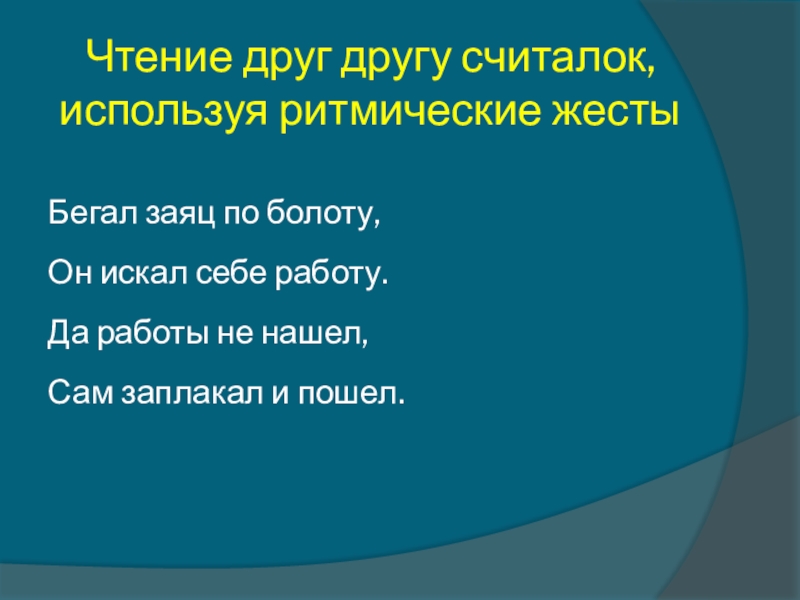 Чтение друг другу считалок, используя ритмические жесты

Бегал заяц по болоту,

Он искал себе работу.

Да работы не нашел,

Сам заплакал и пошел.